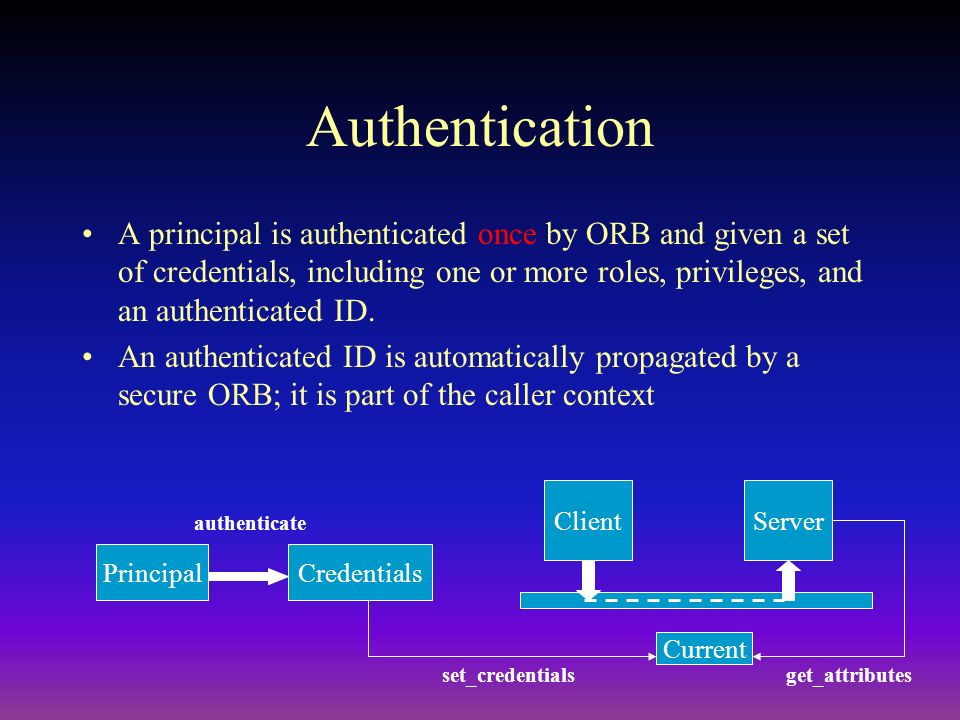 Authentication

• A principal is authenticated once by ORB and given a set of credentials, including one or more roles, privileges, and an authenticated ID.

• An authenticated ID is automatically propagated by a secure ORB; it is part of the caller context

authenticate

Principal

Credentials

Client

Server

Current

set_credentials

get_attributes